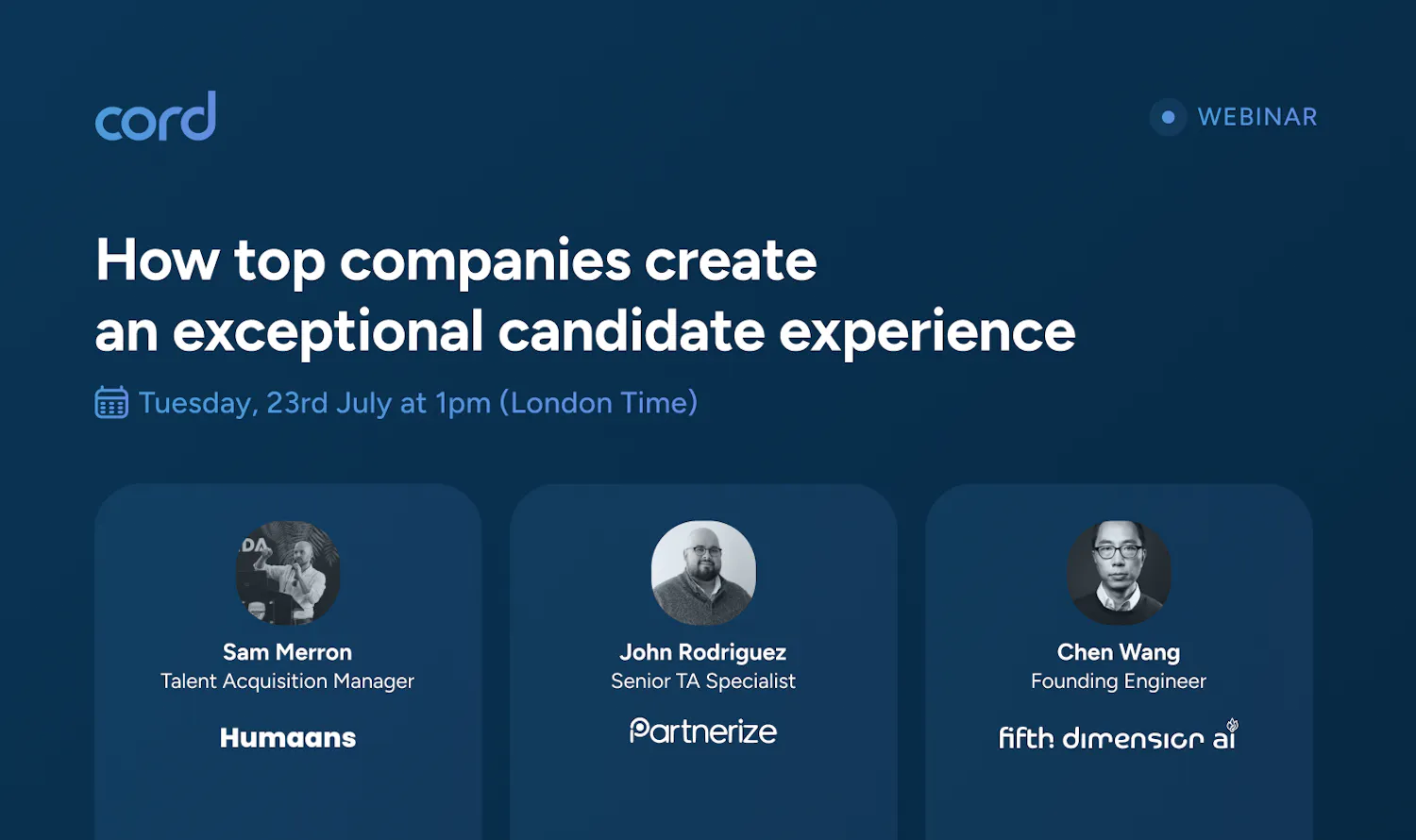 cord

WEBINAR

How top companies create an exceptional candidate experience

Tuesday, 23rd July at 1pm (London Time)

DA

Sam Merron
Talent Acquisition Manager

Humaans

John Rodriguez
Senior TA Specialist

Partnerize

Chen Wang
Founding Engineer

fifth dimension ai